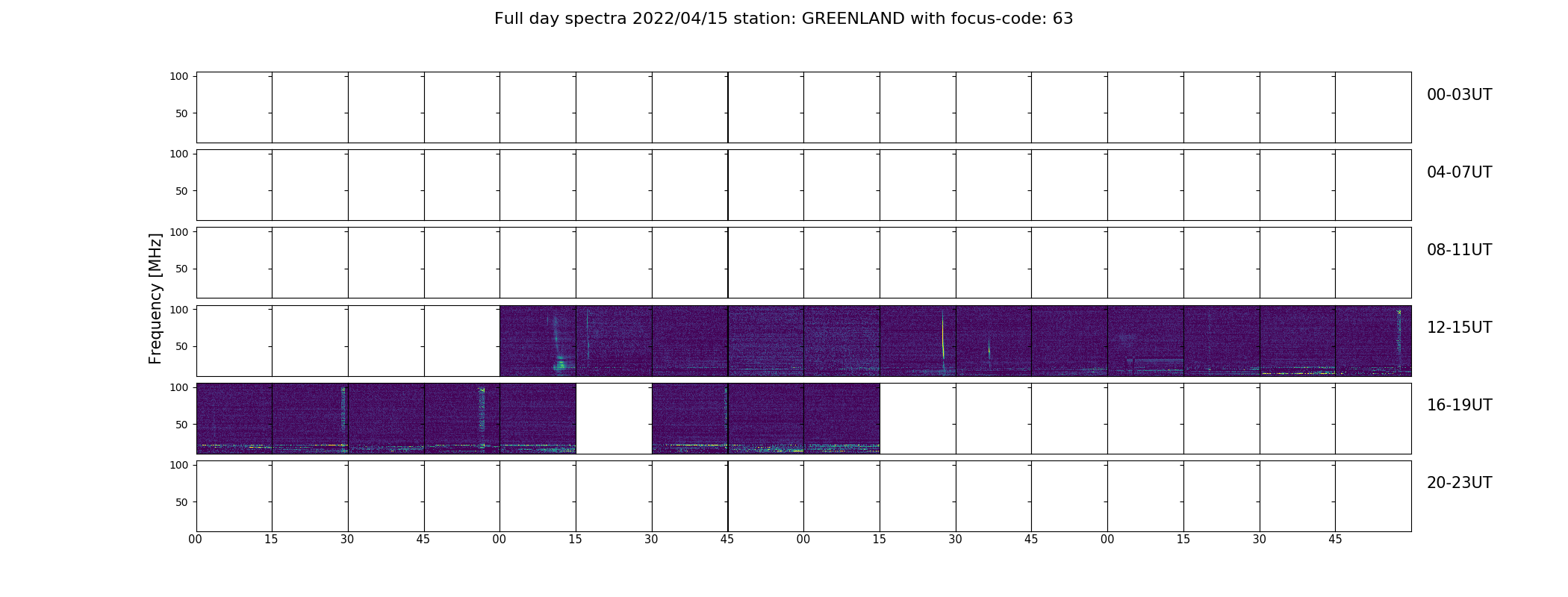 Full day spectra 2022/04/15 station: GREENLAND with focus-code: 63

Frequency [MHz]

100
50
00-03UT

100
50
04-07UT

100
50
08-11UT

100
50
12-15UT

100
50
16-19UT

100
50
20-23UT

00 15 30 45 00 15 30 45 00 15 30 45 00 15 30 45